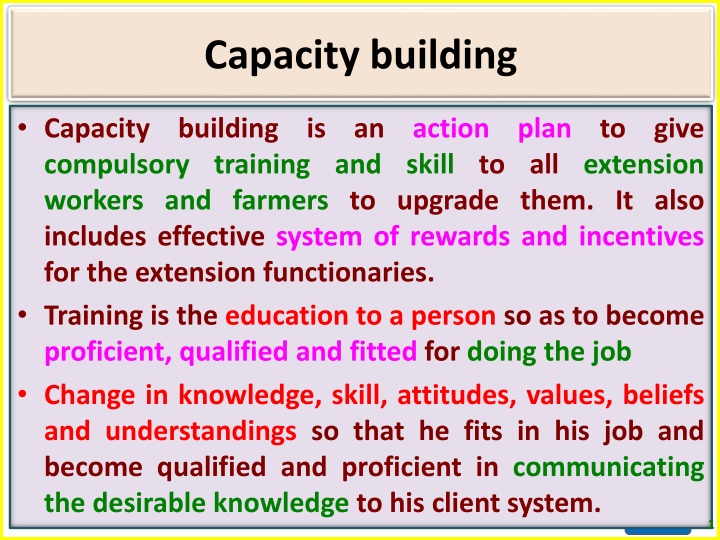 Capacity building

• Capacity building is an action plan to give compulsory training and skill to all extension workers and farmers to upgrade them. It also includes effective system of rewards and incentives for the extension functionaries.

• Training is the education to a person so as to become proficient, qualified and fitted for doing the job

• Change in knowledge, skill, attitudes, values, beliefs and understandings so that he fits in his job and become qualified and proficient in communicating the desirable knowledge to his client system.